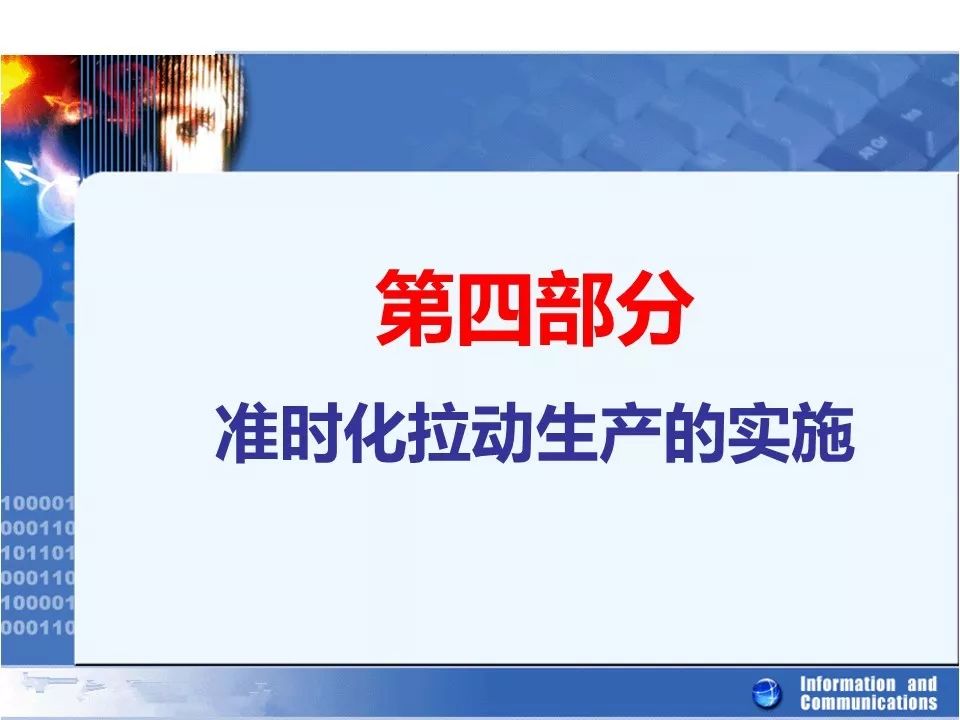 第四部分

准时化拉动生产的实施

100001
000110
101101
000110
100001
000110

Information and Communications